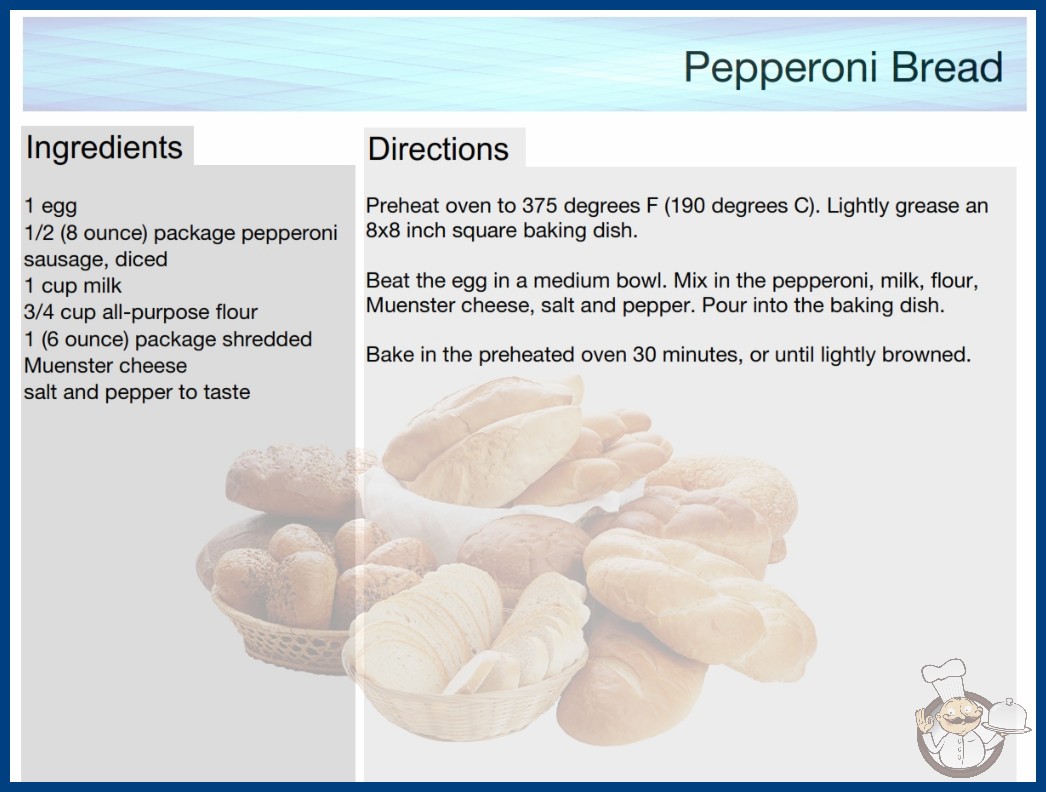 Pepperoni Bread

Ingredients

1 egg
1/2 (8 ounce) package pepperoni sausage, diced
1 cup milk
3/4 cup all-purpose flour
1 (6 ounce) package shredded Muenster cheese
salt and pepper to taste

Directions

Preheat oven to 375 degrees F (190 degrees C). Lightly grease an 8x8 inch square baking dish.

Beat the egg in a medium bowl. Mix in the pepperoni, milk, flour, Muenster cheese, salt and pepper. Pour into the baking dish.

Bake in the preheated oven 30 minutes, or until lightly browned.